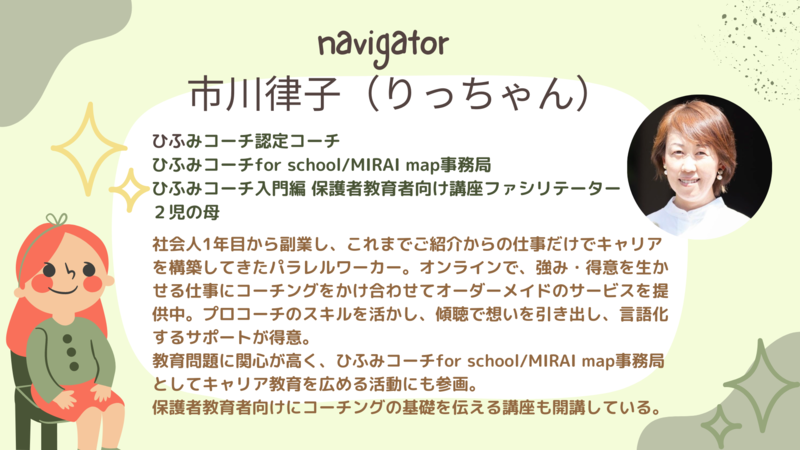 navigator

市川律子（りっちゃん）

ひふみコーチ認定コーチ
ひふみコーチfor school/MIRAI map事務局
ひふみコーチ入門編 保護者教育者向け講座ファシリテーター
２児の母

社会人1年目から副業し、これまでご紹介からの仕事だけでキャリアを構築してきたパラレルワーカー。オンラインで、強み・得意を生かせる仕事にコーチングをかけ合わせてオーダーメイドのサービスを提供中。プロコーチのスキルを活かし、傾聴で想いを引き出し、言語化するサポートが得意。
教育問題に関心が高く、ひふみコーチfor school/MIRAI map事務局としてキャリア教育を広める活動にも参画。
保護者教育者向けにコーチングの基礎を伝える講座も開講している。